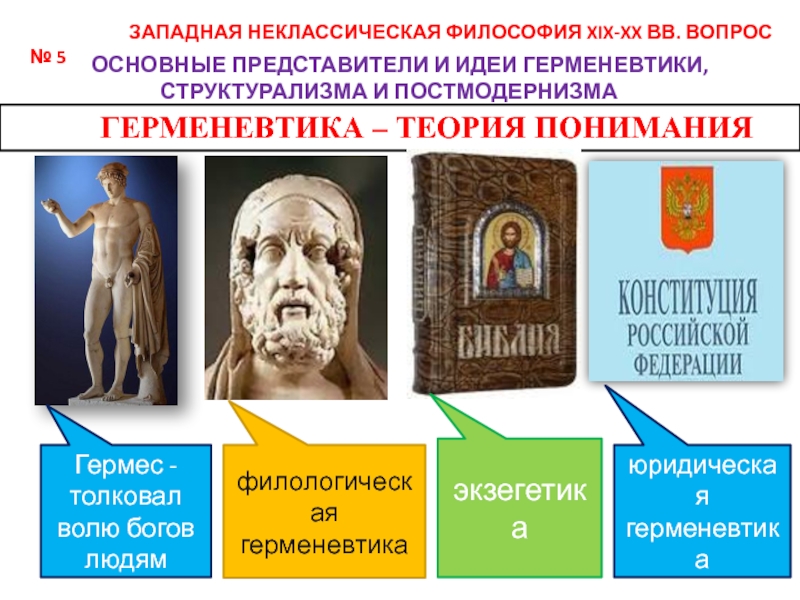 ЗАПАДНАЯ НЕКЛАССИЧЕСКАЯ ФИЛОСОФИЯ XIX-XX ВВ. ВОПРОС № 5 ОСНОВНЫЕ ПРЕДСТАВИТЕЛИ И ИДЕИ ГЕРМЕНЕВТИКИ, СТРУКТУРАЛИЗМА И ПОСТМОДЕРНИЗМА

ГЕРМЕНЕВТИКА – ТЕОРИЯ ПОНИМАНИЯ

БИБЛИЯ

КОНСТИТУЦИЯ РОССИЙСКОЙ ФЕДЕРАЦИИ

Гермес - толковал волю богов людям

филологическая герменевтика

экзегетика

юридическая герменевтика